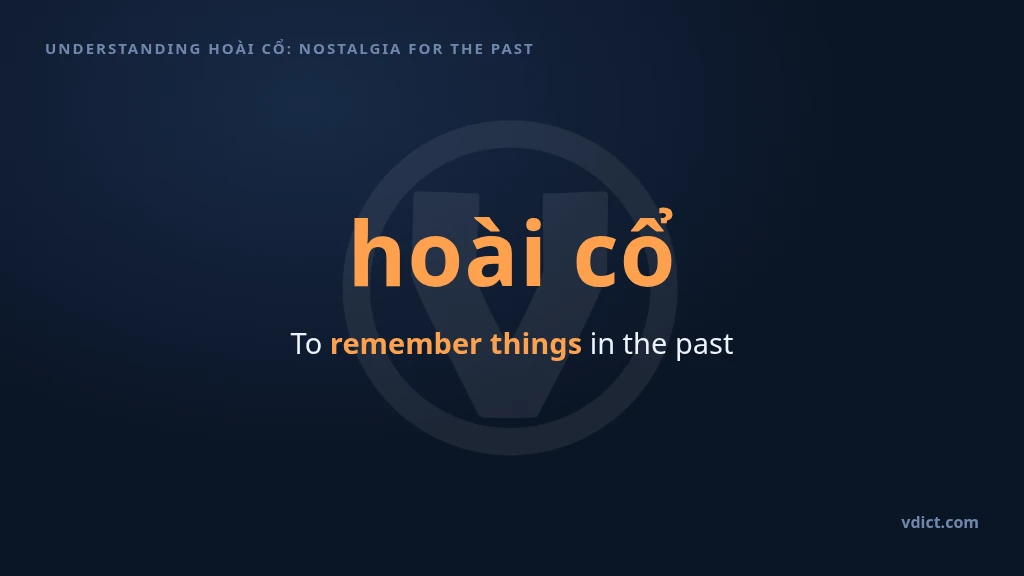 UNDERSTANDING HOÀI CỔ: NOSTALGIA FOR THE PAST

hoài cổ

To remember things in the past

vdict.com